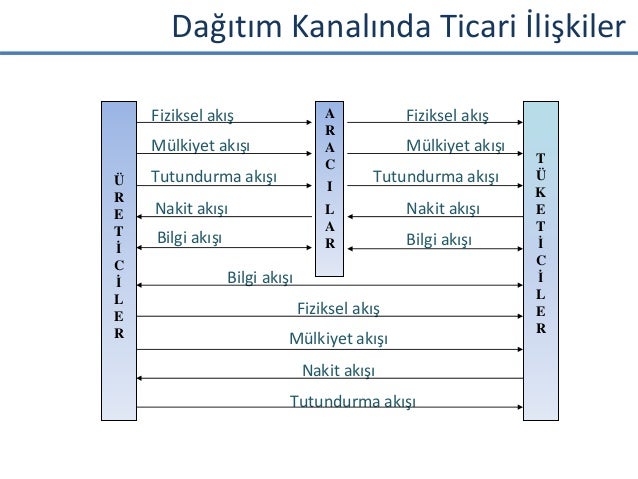 Dağıtım Kanalında Ticari İlişkiler

ÜRETİCİLER

Fiziksel akış
Mülkiyet akışı
Tutundurma akışı
Nakit akışı
Bilgi akışı

ARACILAR

Fiziksel akış
Mülkiyet akışı
Tutundurma akışı
Nakit akışı
Bilgi akışı

TÜKETİCİLER

Bilgi akışı
Fiziksel akış
Mülkiyet akışı
Nakit akışı
Tutundurma akışı